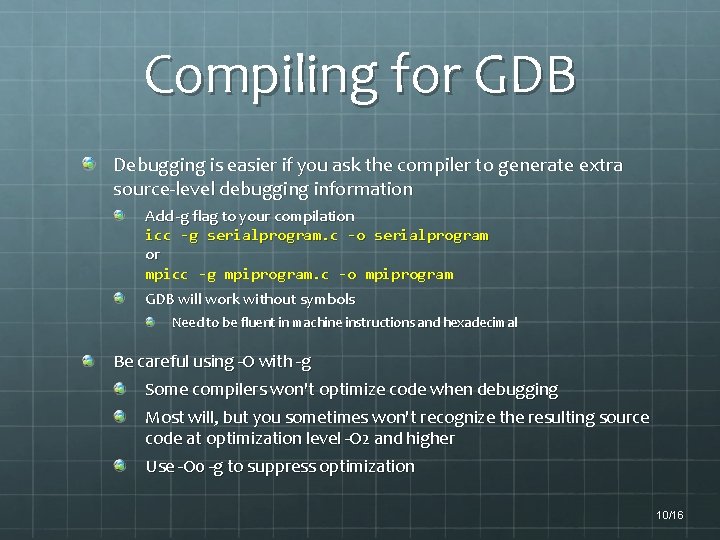 Compiling for GDB

Debugging is easier if you ask the compiler to generate extra source-level debugging information

Add -g flag to your compilation
icc -g serialprogram.c -o serialprogram
or
mpicc -g mpiprogram.c -o mpiprogram

GDB will work without symbols

Need to be fluent in machine instructions and hexadecimal

Be careful using -O with -g

Some compilers won't optimize code when debugging

Most will, but you sometimes won't recognize the resulting source code at optimization level -O2 and higher

Use -O0 -g to suppress optimization

10/16